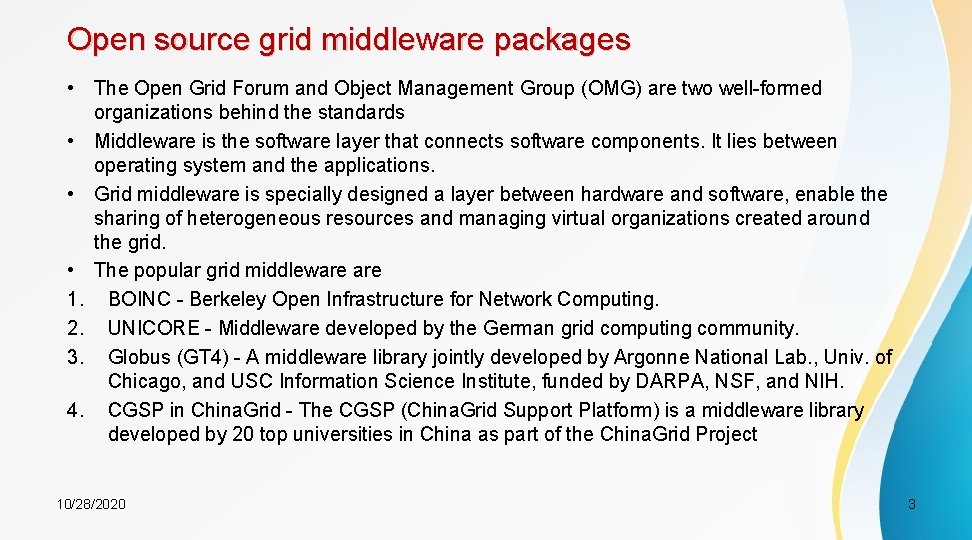 Open source grid middleware packages

• The Open Grid Forum and Object Management Group (OMG) are two well-formed organizations behind the standards
• Middleware is the software layer that connects software components. It lies between operating system and the applications.
• Grid middleware is specially designed a layer between hardware and software, enable the sharing of heterogeneous resources and managing virtual organizations created around the grid.
• The popular grid middleware are
1. BOINC - Berkeley Open Infrastructure for Network Computing.
2. UNICORE - Middleware developed by the German grid computing community.
3. Globus (GT4) - A middleware library jointly developed by Argonne National Lab., Univ. of Chicago, and USC Information Science Institute, funded by DARPA, NSF, and NIH.
4. CGSP in ChinaGrid - The CGSP (ChinaGrid Support Platform) is a middleware library developed by 20 top universities in China as part of the ChinaGrid Project

10/28/2020

3